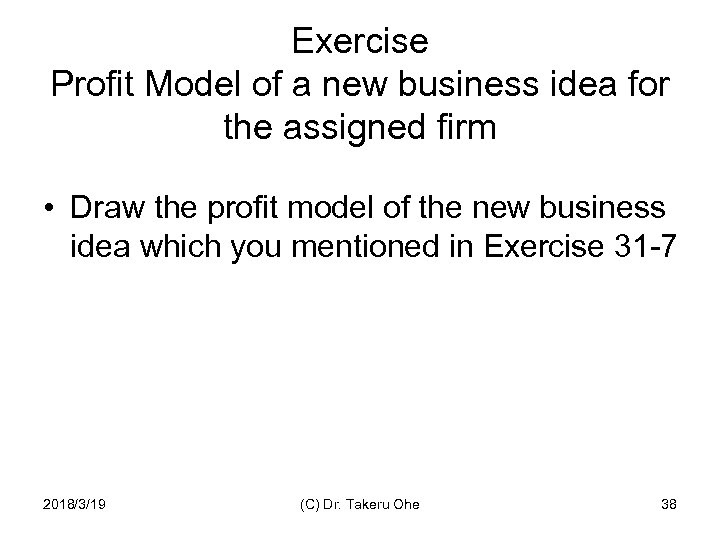 Exercise
Profit Model of a new business idea for the assigned firm

• Draw the profit model of the new business idea which you mentioned in Exercise 31-7

2018/3/19

(C) Dr. Takeru Ohe

38